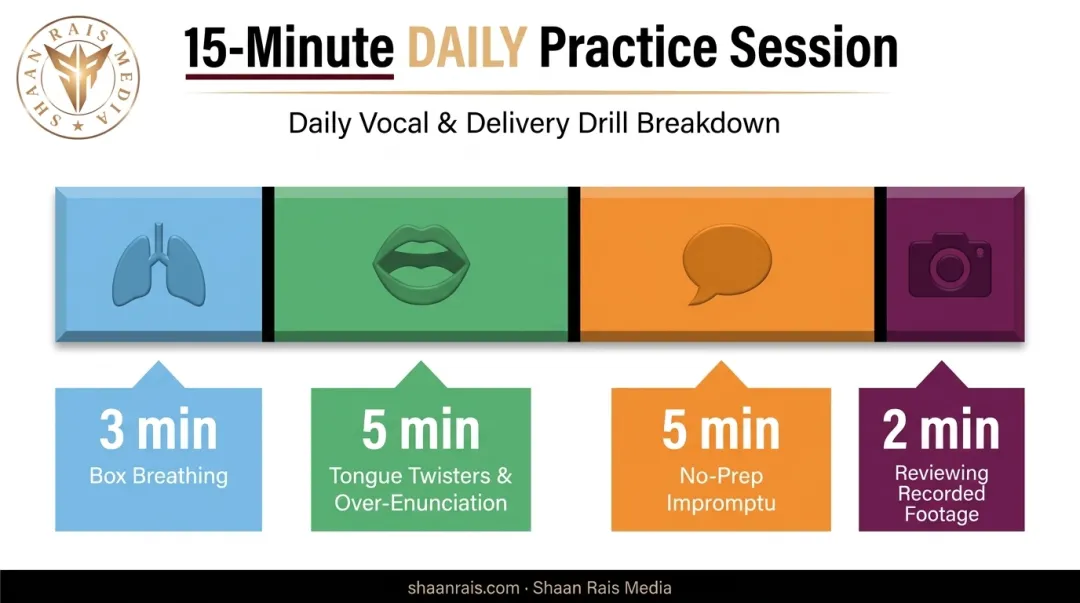 SHAAN RAIS MEDIA

15-Minute DAILY Practice Session

Daily Vocal & Delivery Drill Breakdown

3 min
Box Breathing

5 min
Tongue Twisters & Over-Enunciation

5 min
No-Prep Impromptu

2 min
Reviewing Recorded Footage

shaanrais.com · Shaan Rais Media